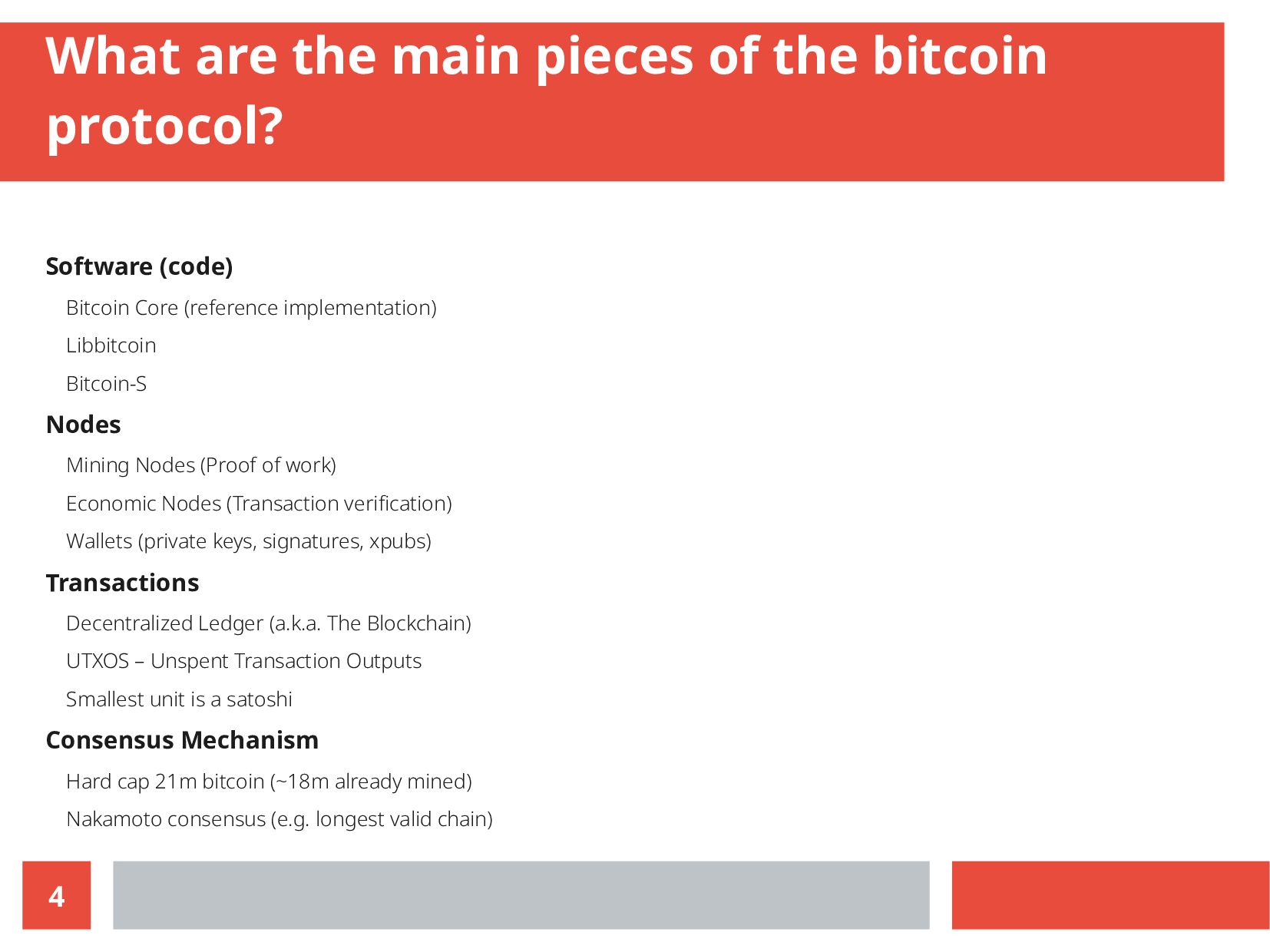 What are the main pieces of the bitcoin protocol?

Software (code)

Bitcoin Core (reference implementation)

Libbitcoin

Bitcoin-S

Nodes

Mining Nodes (Proof of work)

Economic Nodes (Transaction verification)

Wallets (private keys, signatures, xpubs)

Transactions

Decentralized Ledger (a.k.a. The Blockchain)

UTXOS – Unspent Transaction Outputs

Smallest unit is a satoshi

Consensus Mechanism

Hard cap 21m bitcoin (~18m already mined)

Nakamoto consensus (e.g. longest valid chain)

4